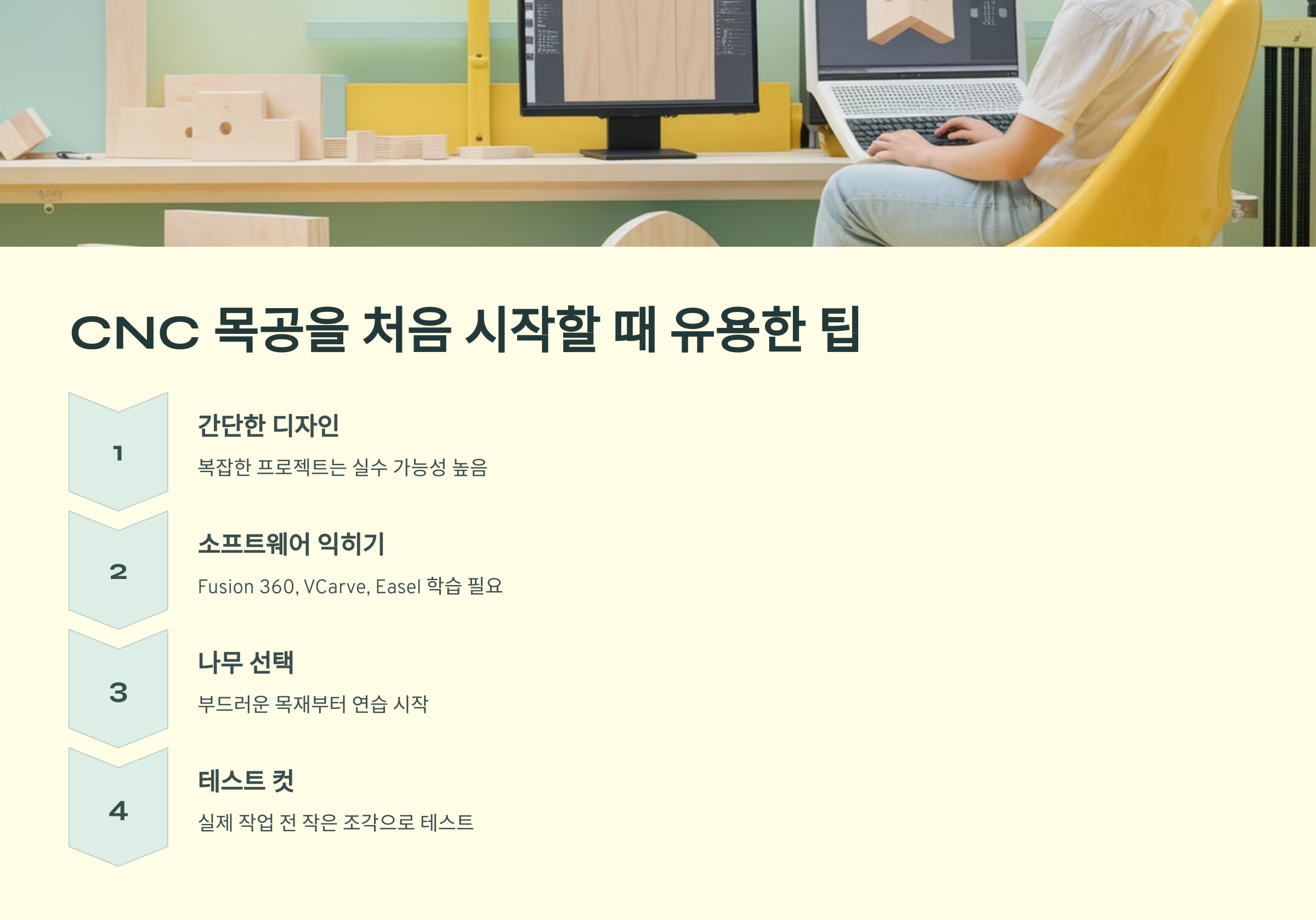 CNC 목공을 처음 시작할 때 유용한 팁

1

간단한 디자인

복잡한 프로젝트는 실수 가능성 높음

2

소프트웨어 익히기

Fusion 360, VCarve, Easel 학습 필요

3

나무 선택

부드러운 목재부터 연습 시작

4

테스트 컷

실제 작업 전 작은 조각으로 테스트